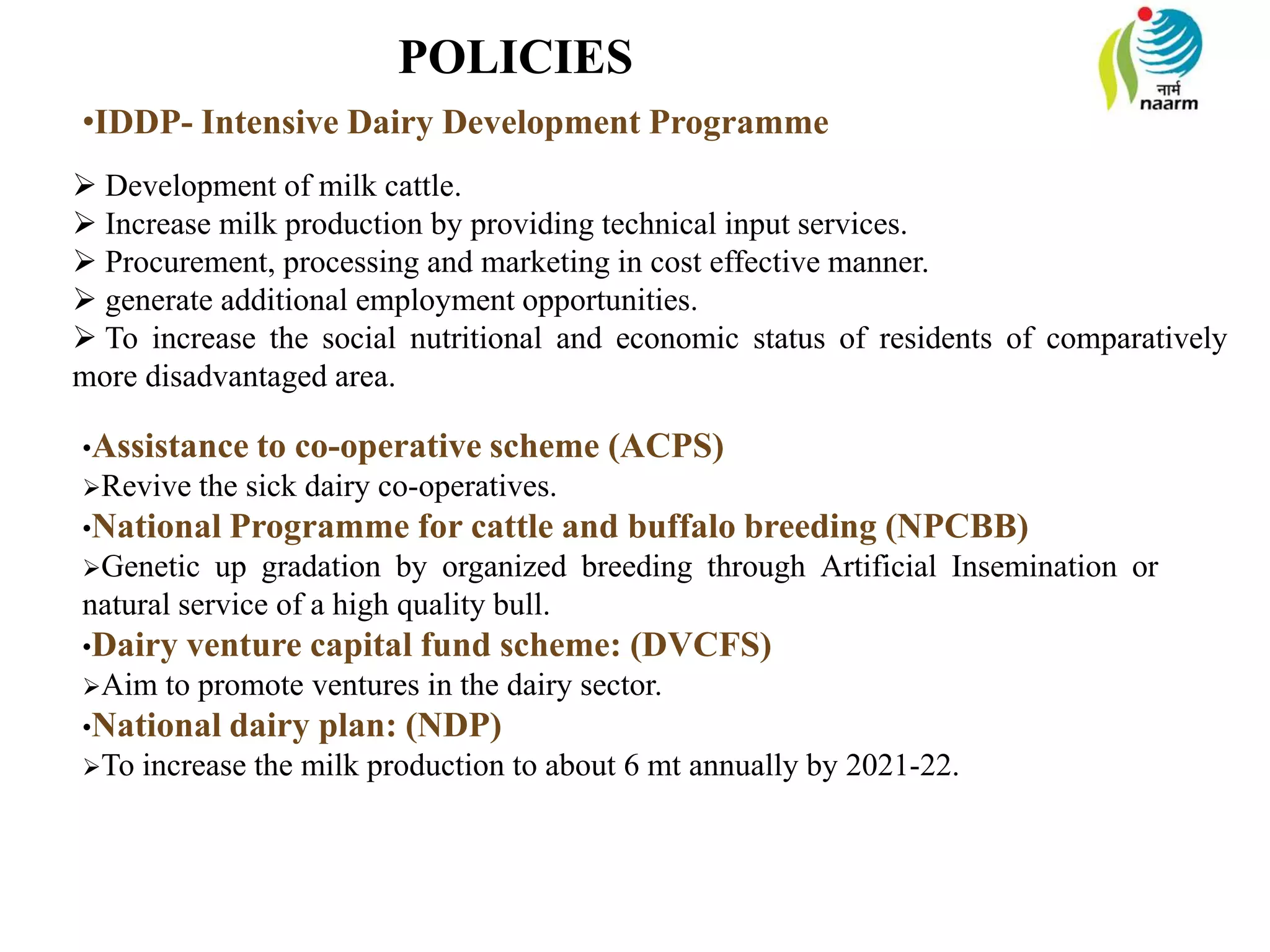 POLICIES

नार्म
naarm

•IDDP- Intensive Dairy Development Programme

➢ Development of milk cattle.
➢ Increase milk production by providing technical input services.
➢ Procurement, processing and marketing in cost effective manner.
➢ generate additional employment opportunities.
➢ To increase the social nutritional and economic status of residents of comparatively more disadvantaged area.

•Assistance to co-operative scheme (ACPS)
➢Revive the sick dairy co-operatives.

•National Programme for cattle and buffalo breeding (NPCBB)
➢Genetic up gradation by organized breeding through Artificial Insemination or natural service of a high quality bull.

•Dairy venture capital fund scheme: (DVCFS)
➢Aim to promote ventures in the dairy sector.

•National dairy plan: (NDP)
➢To increase the milk production to about 6 mt annually by 2021-22.